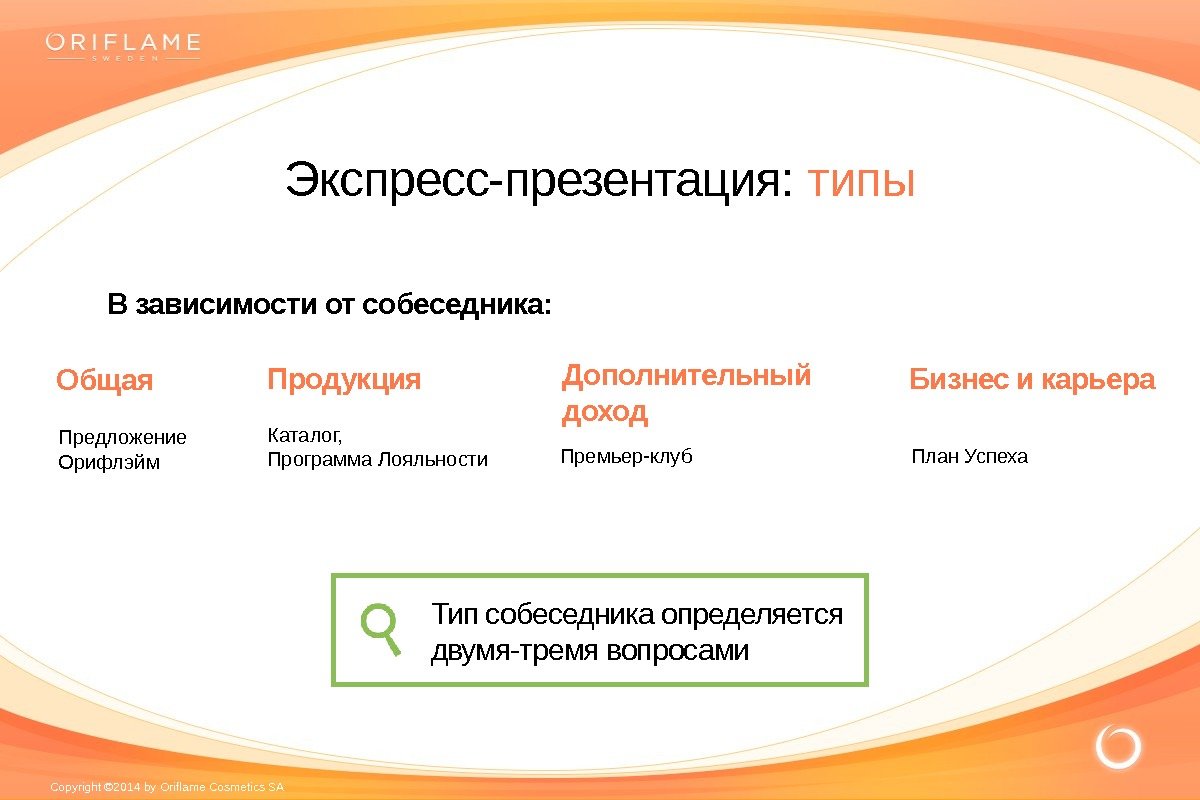 ORIFLAME
SWEDEN

Экспресс-презентация: типы

В зависимости от собеседника:

Общая

Предложение Орифлэйм

Продукция

Каталог, Программа Лояльности

Дополнительный доход

Премьер-клуб

Бизнес и карьера

План Успеха

Тип собеседника определяется двумя-тремя вопросами

Copyright ©2014 by Oriflame Cosmetics SA